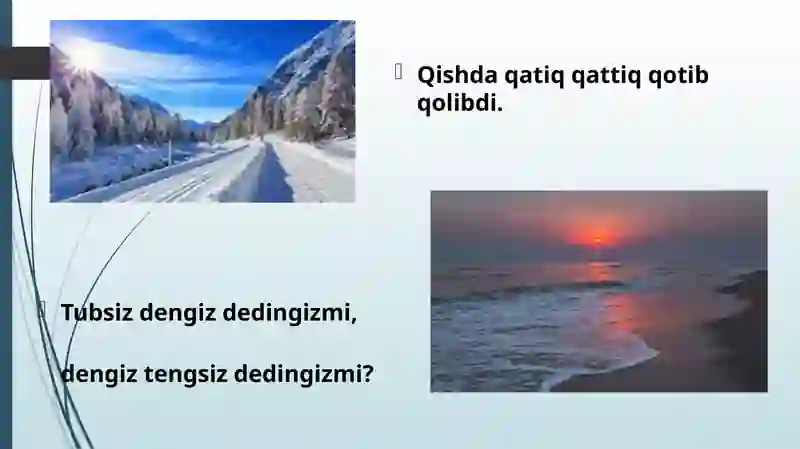 Qishda qatiq qattiq qotib qolibdi.

Tubsiz dengiz dedingizmi,

dengiz tengsiz dedingizmi?